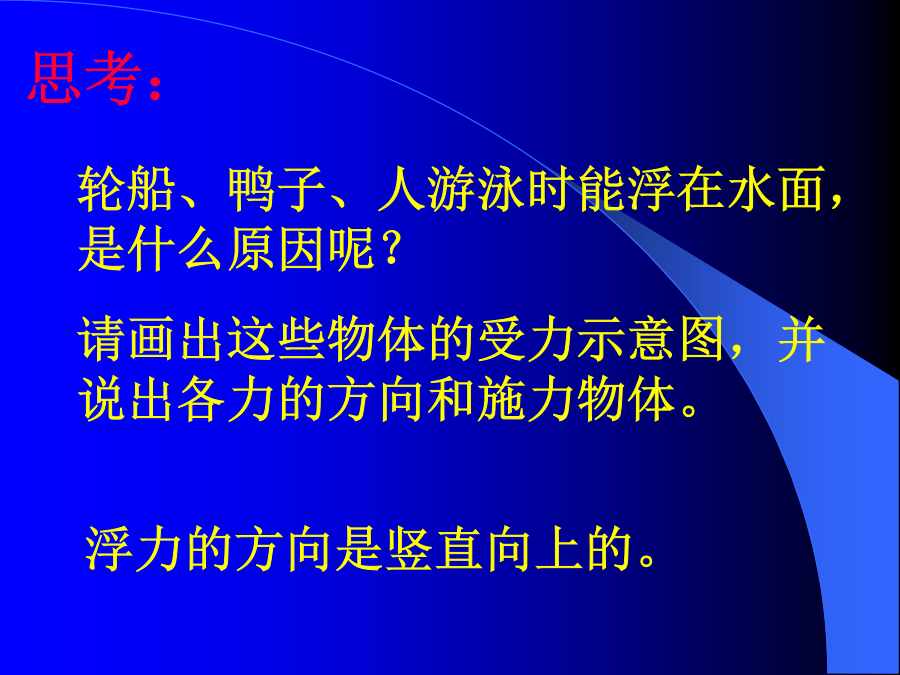 思考：

轮船、鸭子、人游泳时能浮在水面，是什么原因呢？

请画出这些物体的受力示意图，并说出各力的方向和施力物体。

浮力的方向是竖直向上的。